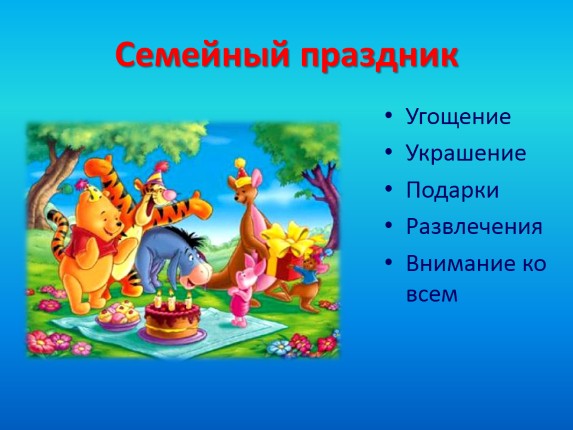 Семейный праздник

• Угощение
• Украшение
• Подарки
• Развлечения
• Внимание ко всем